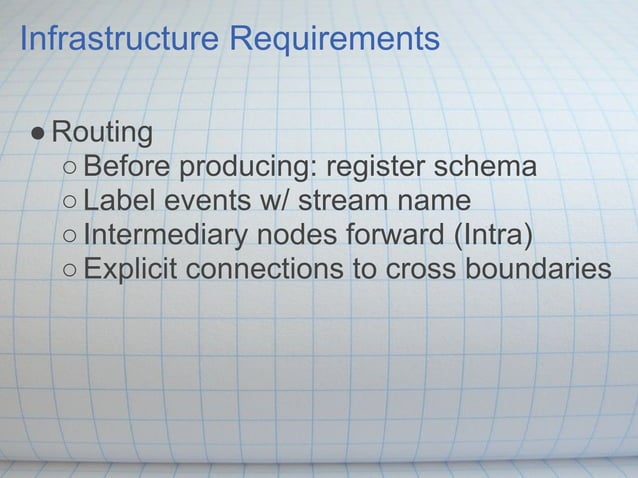 Infrastructure Requirements

● Routing
  ○ Before producing: register schema
  ○ Label events w/ stream name
  ○ Intermediary nodes forward (Intra)
  ○ Explicit connections to cross boundaries